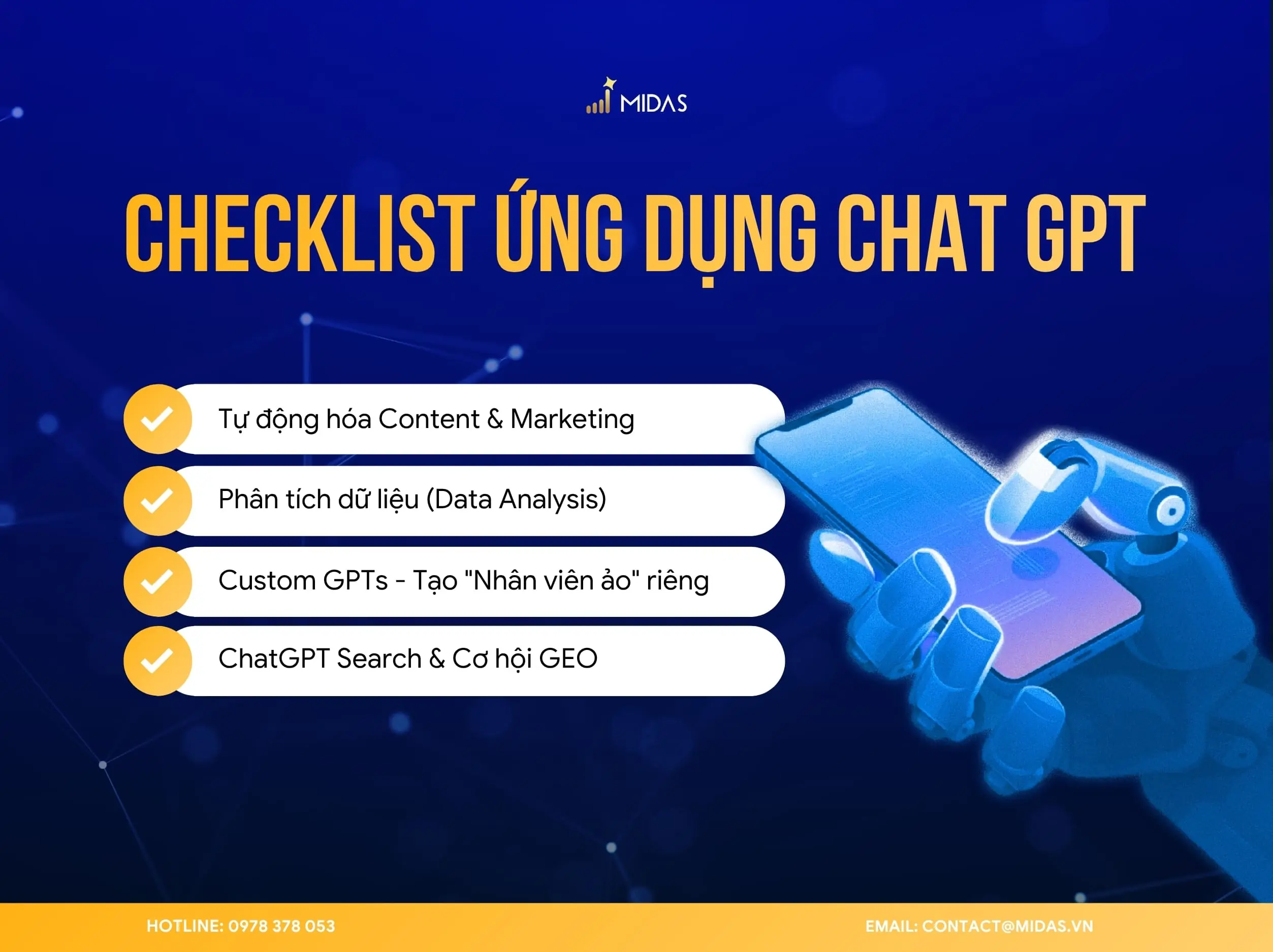 MIDAS

CHECKLIST ỨNG DỤNG CHAT GPT

Tự động hóa Content & Marketing

Phân tích dữ liệu (Data Analysis)

Custom GPTs - Tạo "Nhân viên ảo" riêng

ChatGPT Search & Cơ hội GEO

HOTLINE: 0978 378 053

EMAIL: CONTACT@MIDAS.VN